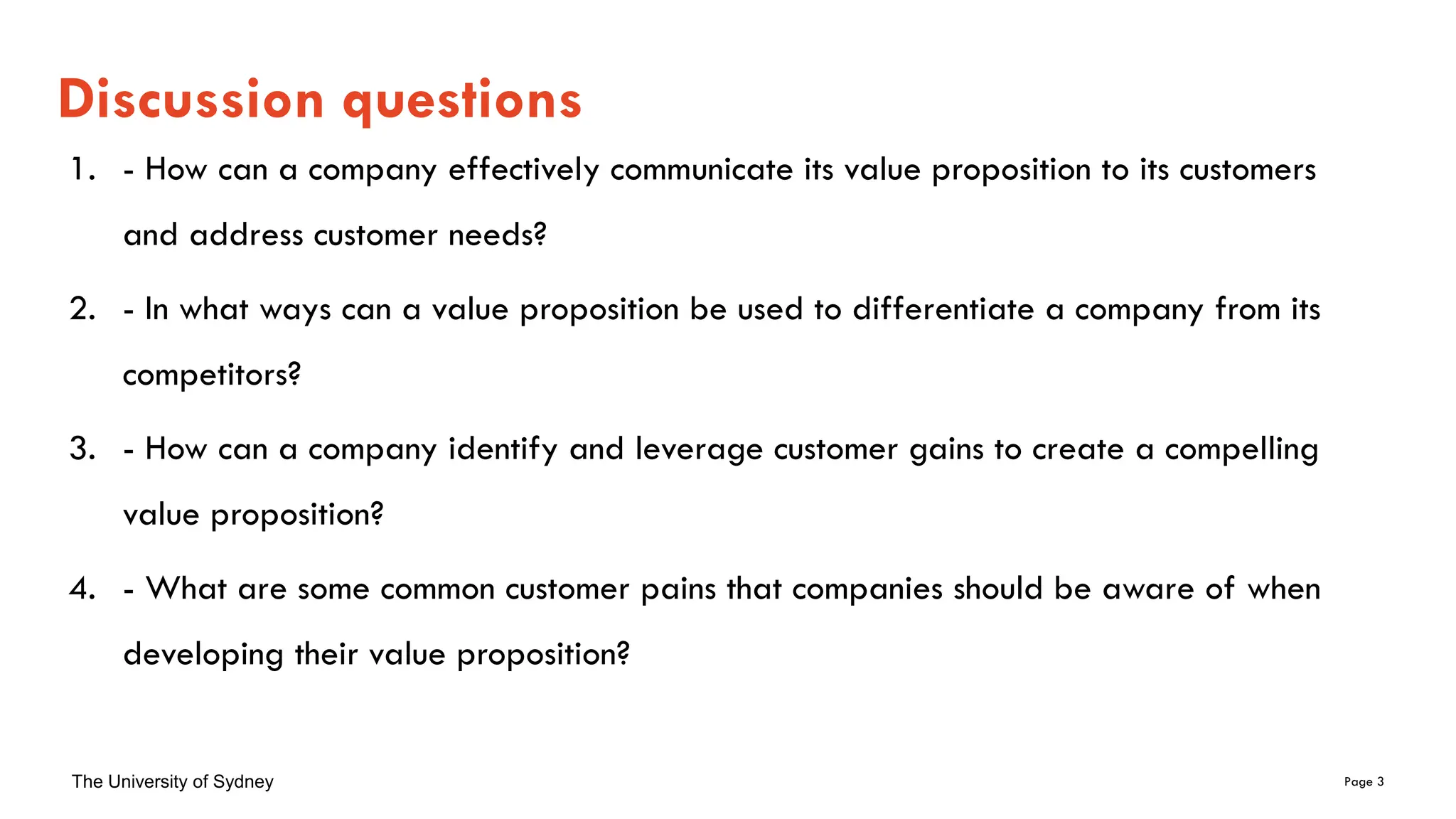 Discussion questions

1. - How can a company effectively communicate its value proposition to its customers and address customer needs?

2. - In what ways can a value proposition be used to differentiate a company from its competitors?

3. - How can a company identify and leverage customer gains to create a compelling value proposition?

4. - What are some common customer pains that companies should be aware of when developing their value proposition?

The University of Sydney

Page 3